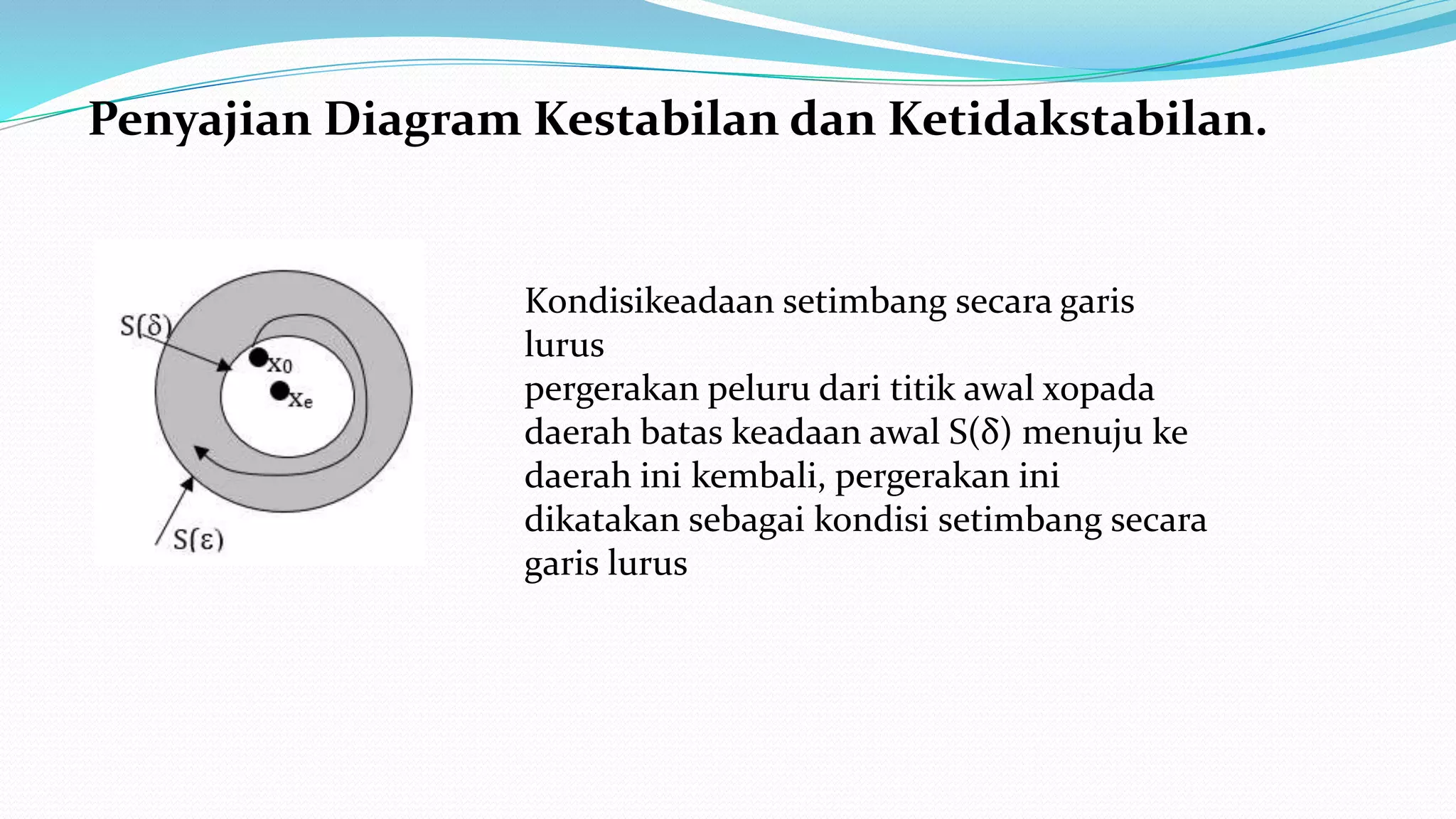 Penyajian Diagram Kestabilan dan Ketidakstabilan.

S(δ)

$x_0$

$x_e$

S(ε)

Kondisikeadaan setimbang secara garis lurus
pergerakan peluru dari titik awal xopada daerah batas keadaan awal S(δ) menuju ke daerah ini kembali, pergerakan ini dikatakan sebagai kondisi setimbang secara garis lurus